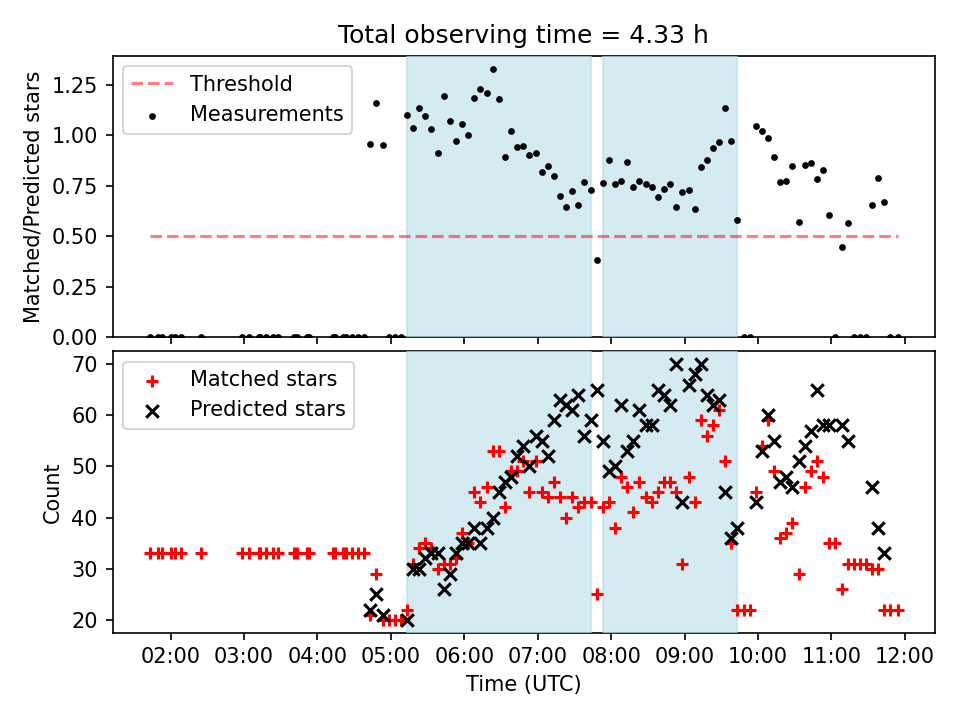 Total observing time = 4.33 h

Threshold
Measurements

Matched/Predicted stars

1.25
1.00
0.75
0.50
0.25
0.00

Matched stars
Predicted stars

Count

70
60
50
40
30
20

02:00 03:00 04:00 05:00 06:00 07:00 08:00 09:00 10:00 11:00 12:00

Time (UTC)